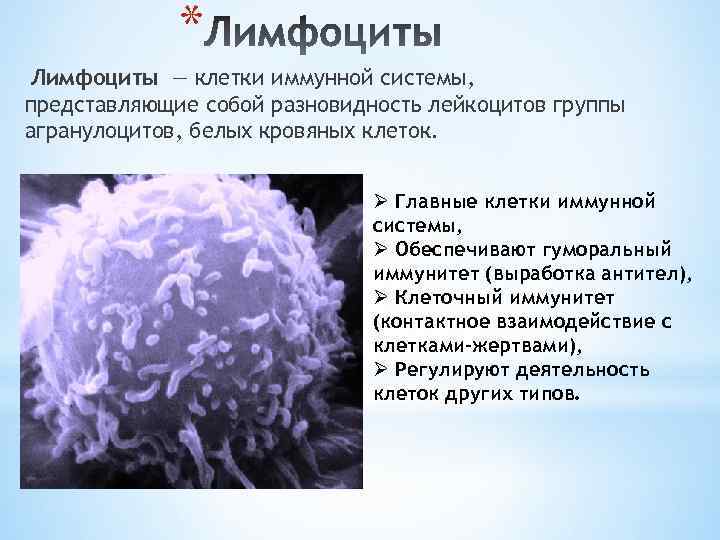 *Лимфоциты

Лимфоциты — клетки иммунной системы, представляющие собой разновидность лейкоцитов группы агранулоцитов, белых кровяных клеток.

➢ Главные клетки иммунной системы,
➢ Обеспечивают гуморальный иммунитет (выработка антител),
➢ Клеточный иммунитет (контактное взаимодействие с клетками-жертвами),
➢ Регулируют деятельность клеток других типов.